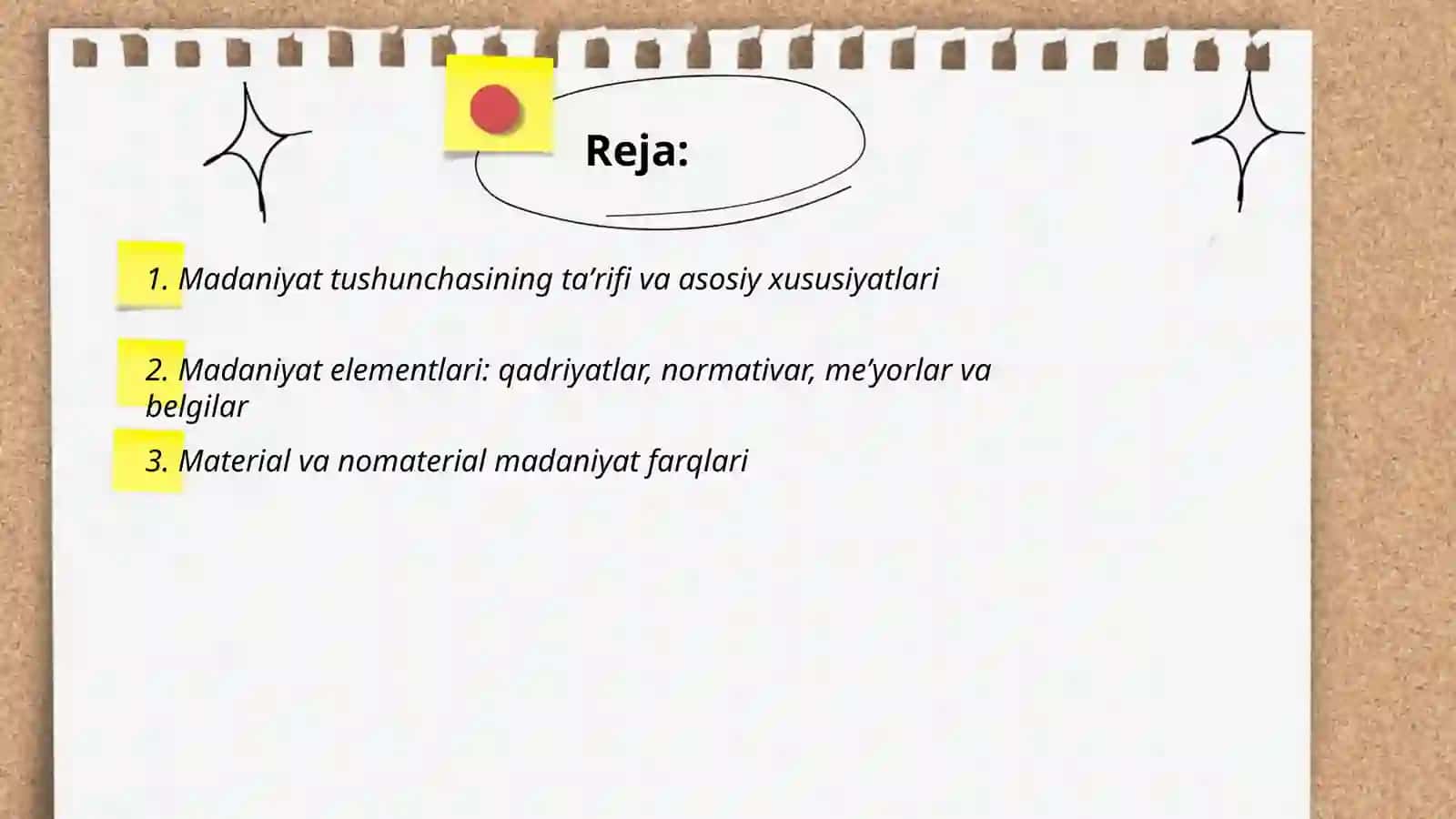 Reja:

1. Madaniyat tushunchasining ta’rifi va asosiy xususiyatlari

2. Madaniyat elementlari: qadriyatlar, normativar, me’yorlar va belgilar

3. Material va nomaterial madaniyat farqlari